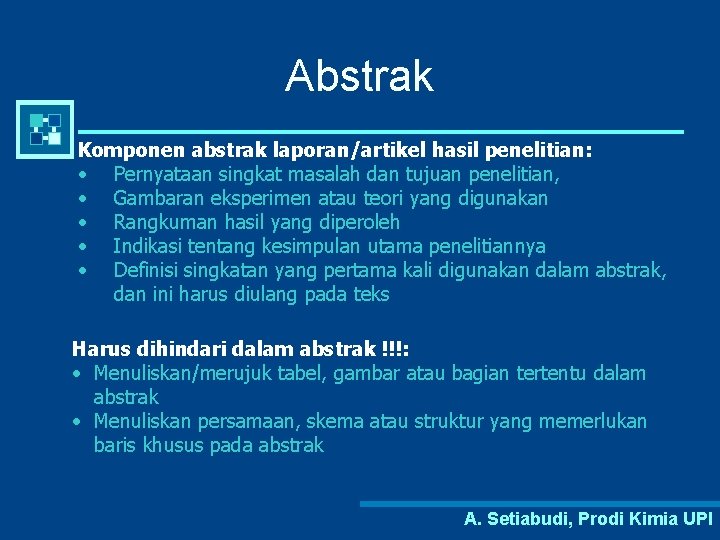 Abstrak

Komponen abstrak laporan/artikel hasil penelitian:
• Pernyataan singkat masalah dan tujuan penelitian,
• Gambaran eksperimen atau teori yang digunakan
• Rangkuman hasil yang diperoleh
• Indikasi tentang kesimpulan utama penelitiannya
• Definisi singkatan yang pertama kali digunakan dalam abstrak, dan ini harus diulang pada teks

Harus dihindari dalam abstrak !!!:
• Menuliskan/merujuk tabel, gambar atau bagian tertentu dalam abstrak
• Menuliskan persamaan, skema atau struktur yang memerlukan baris khusus pada abstrak

A. Setiabudi, Prodi Kimia UPI